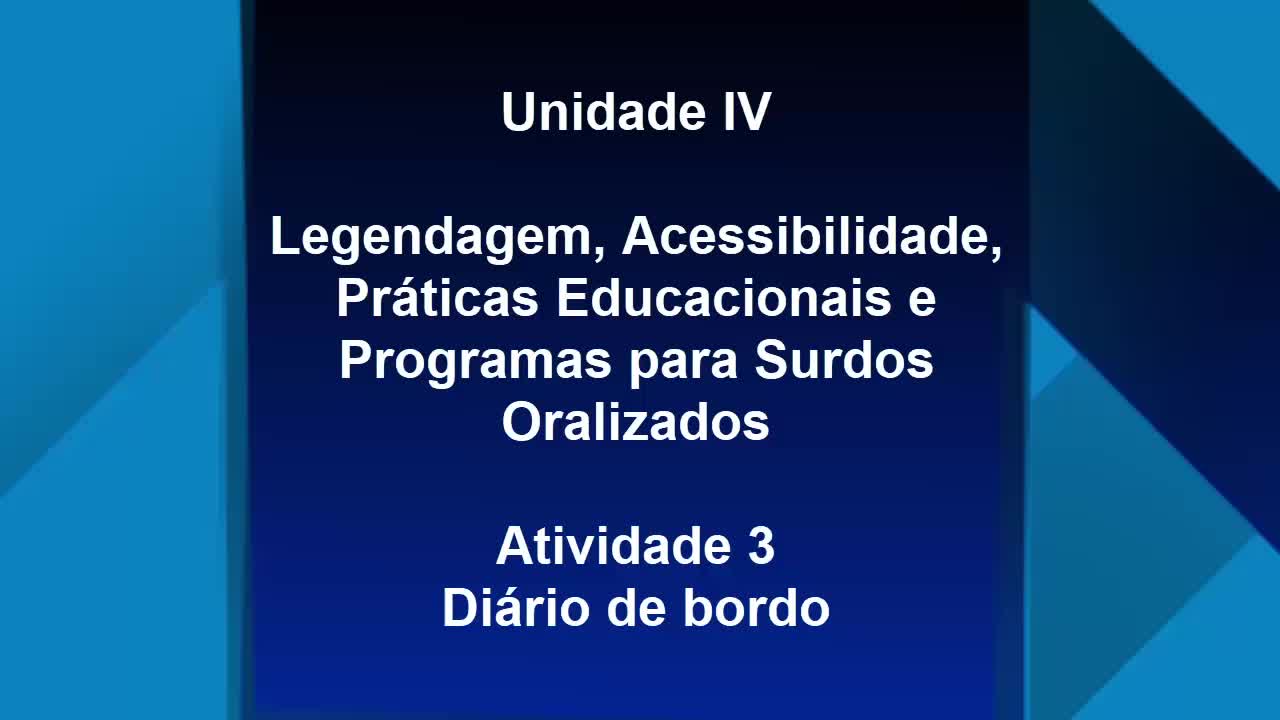 Unidade IV

Legendagem, Acessibilidade, Práticas Educacionais e Programas para Surdos Oralizados

Atividade 3
Diário de bordo